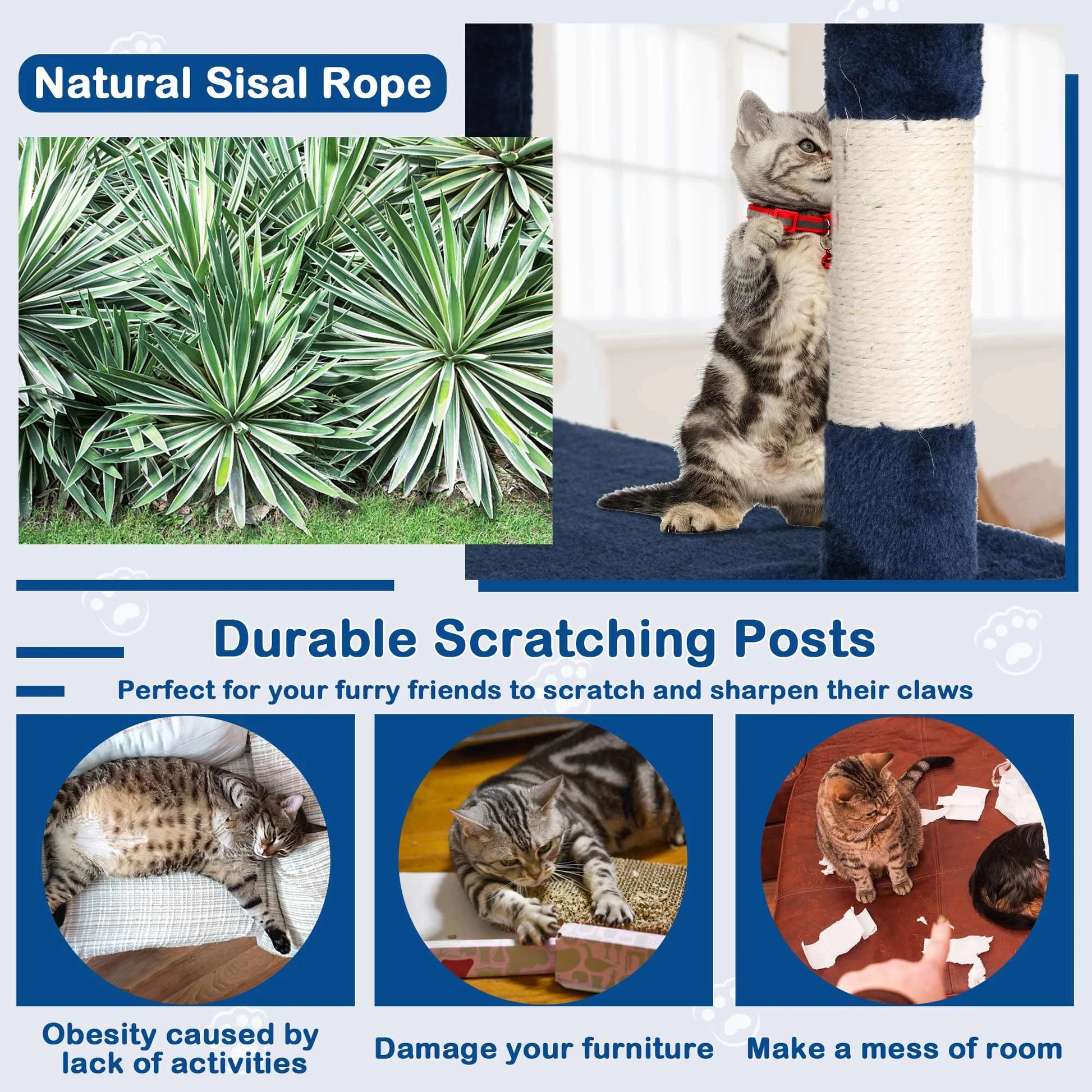 Natural Sisal Rope

Durable Scratching Posts

Perfect for your furry friends to scratch and sharpen their claws

Obesity caused by lack of activities

Damage your furniture

Make a mess of room